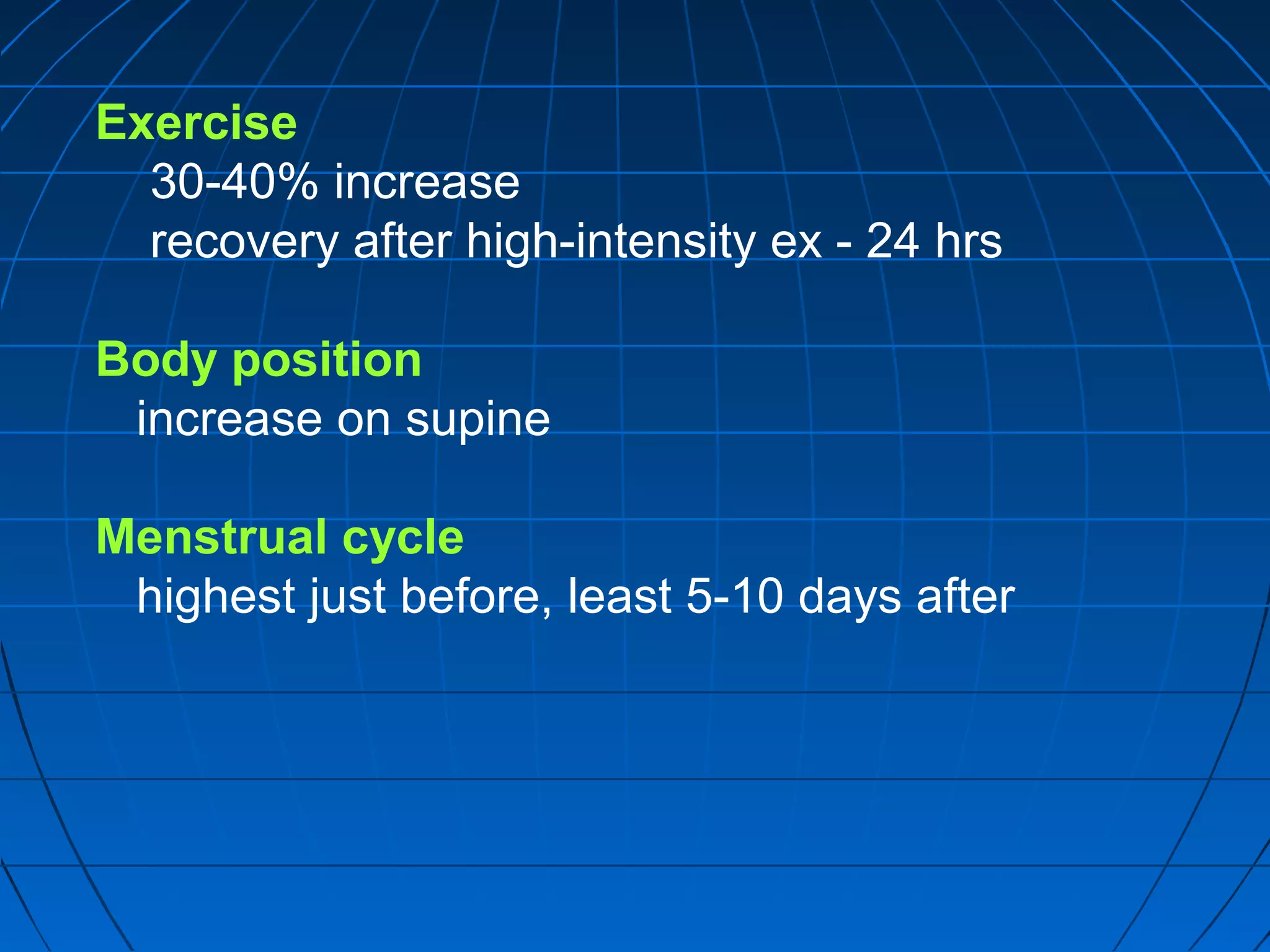 Exercise
30-40% increase
recovery after high-intensity ex - 24 hrs

Body position
increase on supine

Menstrual cycle
highest just before, least 5-10 days after